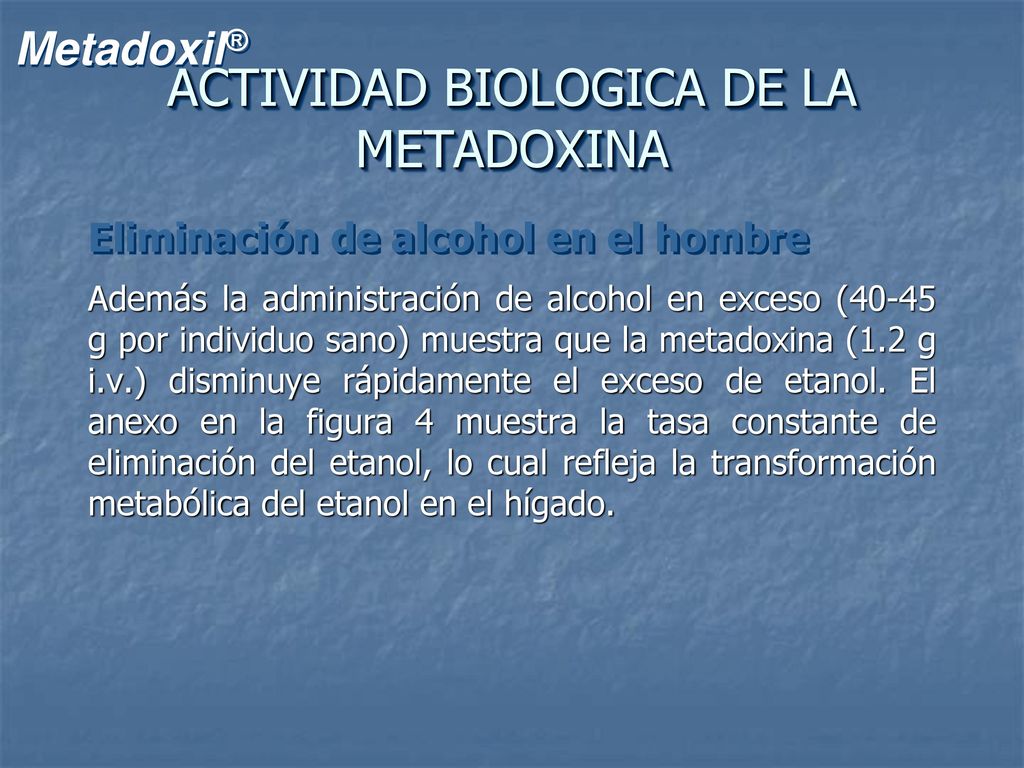 Metadoxil®

ACTIVIDAD BIOLOGICA DE LA METADOXINA

Eliminación de alcohol en el hombre

Además la administración de alcohol en exceso (40-45 g por individuo sano) muestra que la metadoxina (1.2 g i.v.) disminuye rápidamente el exceso de etanol. El anexo en la figura 4 muestra la tasa constante de eliminación del etanol, lo cual refleja la transformación metabólica del etanol en el hígado.